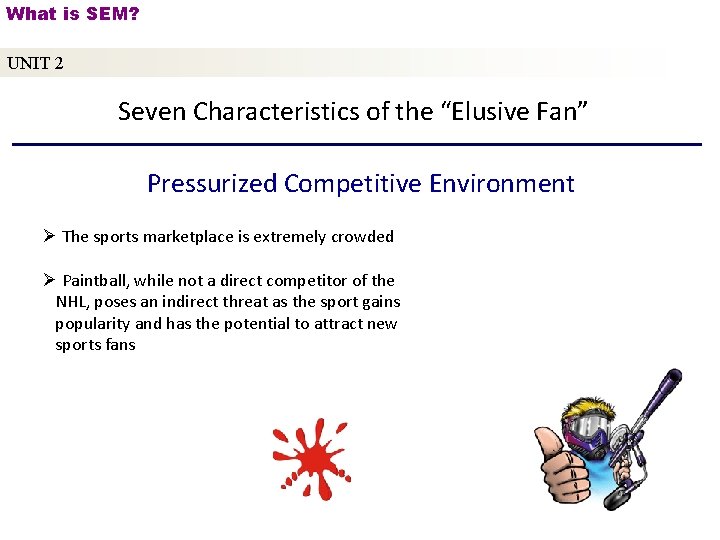 What is SEM?

UNIT 2

Seven Characteristics of the “Elusive Fan”

Pressurized Competitive Environment

➢ The sports marketplace is extremely crowded

➢ Paintball, while not a direct competitor of the NHL, poses an indirect threat as the sport gains popularity and has the potential to attract new sports fans